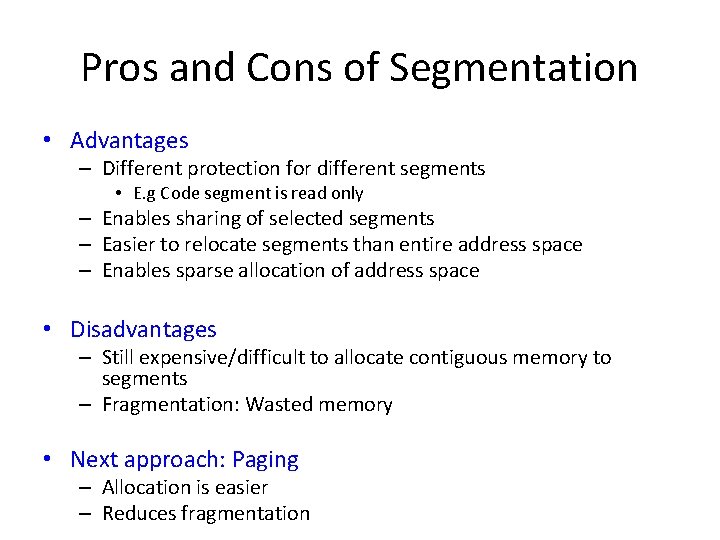 Pros and Cons of Segmentation

• Advantages
– Different protection for different segments
• E.g Code segment is read only
– Enables sharing of selected segments
– Easier to relocate segments than entire address space
– Enables sparse allocation of address space

• Disadvantages
– Still expensive/difficult to allocate contiguous memory to segments
– Fragmentation: Wasted memory

• Next approach: Paging
– Allocation is easier
– Reduces fragmentation